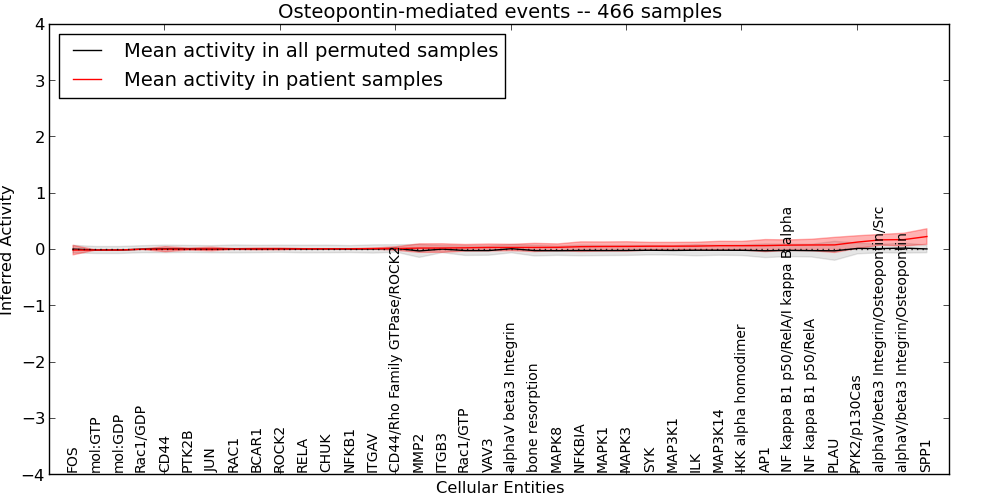 Osteopontin-mediated events -- 466 samples

Mean activity in all permuted samples
Mean activity in patient samples

Inferred Activity

4
3
2
1
0
−1
−2
−3
−4

FOS
mol:GTP
mol:GDP
Rac1/GDP
CD44
PTK2B
JUN
RAC1
BCAR1
ROCK2
RELA
CHUK
NFKB1
ITGAV
CD44/Rho Family GTPase/ROCK2
MMP2
ITGB3
Rac1/GTP
VAV3
alphaV beta3 Integrin
bone resorption
MAPK8
NFKBIA
MAPK1
MAPK3
SYK
MAP3K1
ILK
MAP3K14
IKK alpha homodimer
AP1
NF kappa B1 p50/RelA/I kappa B alpha
NF kappa B1 p50/RelA
PLAU
PYK2/p130Cas
alphaV/beta3 Integrin/Osteopontin/Src
alphaV/beta3 Integrin/Osteopontin
SPP1

Cellular Entities